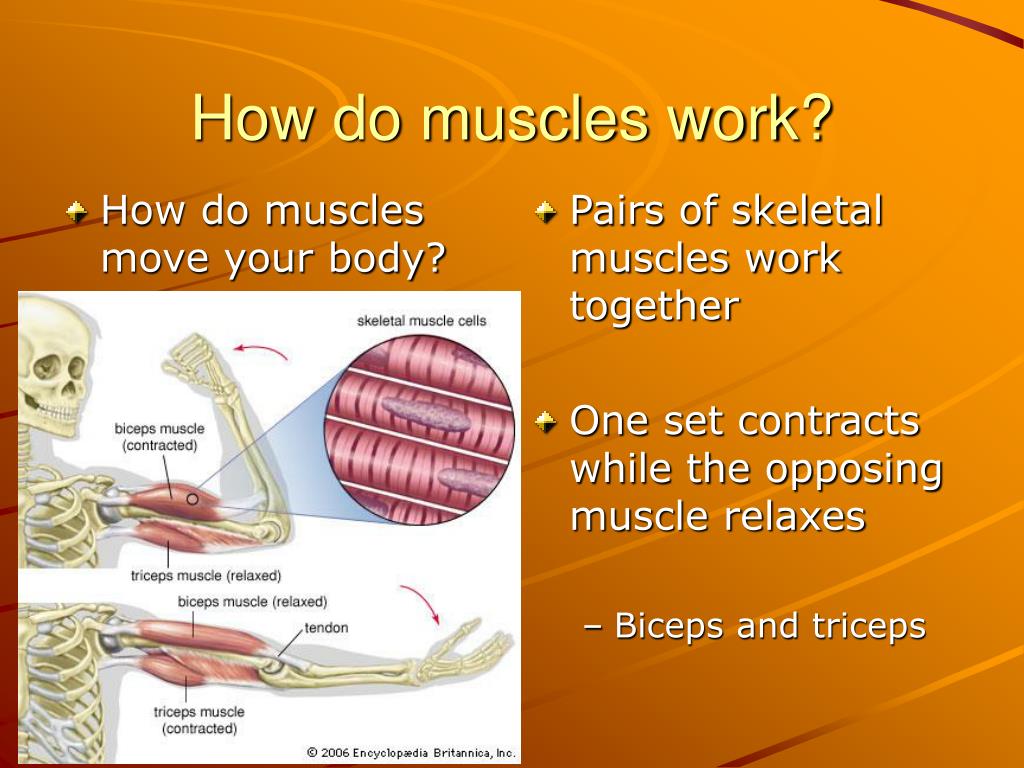 How do muscles work?

How do muscles move your body?

skeletal muscle cells

biceps muscle (contracted)

triceps muscle (relaxed)

biceps muscle (relaxed)

tendon

triceps muscle (contracted)

© 2006 Encyclopædia Britannica, Inc.

Pairs of skeletal muscles work together

One set contracts while the opposing muscle relaxes

– Biceps and triceps